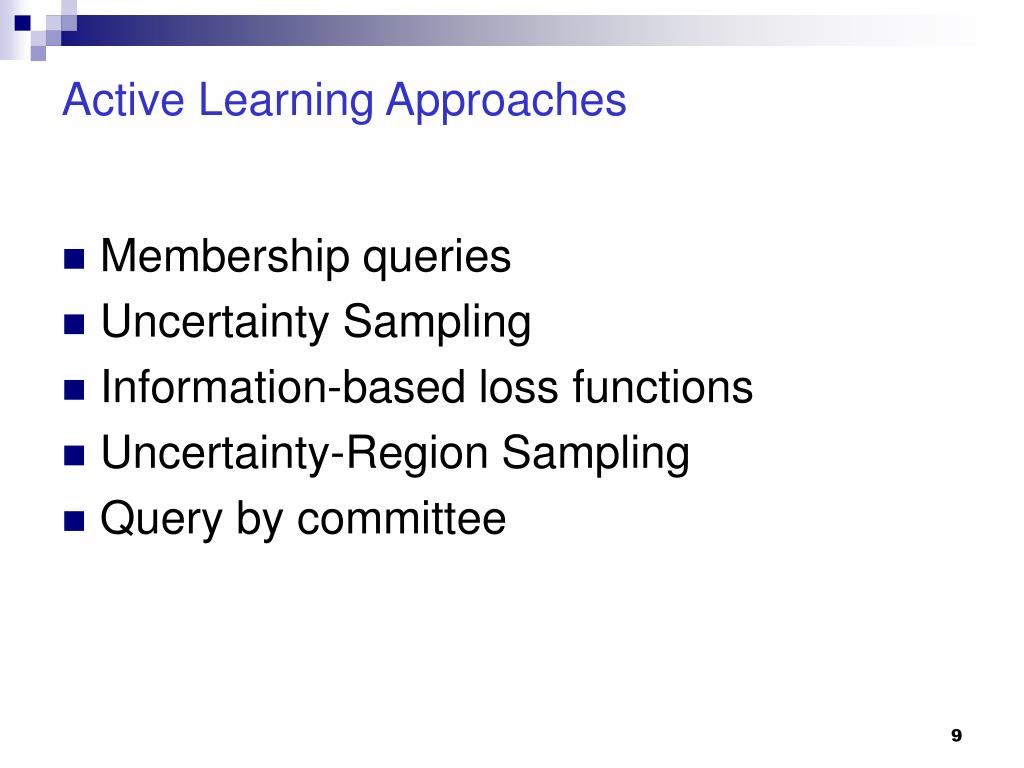 Active Learning Approaches

- Membership queries
- Uncertainty Sampling
- Information-based loss functions
- Uncertainty-Region Sampling
- Query by committee

9